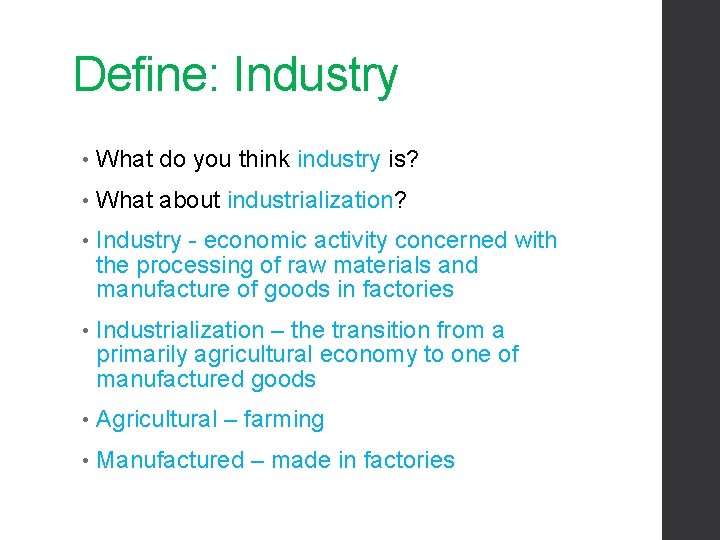 Define: Industry

• What do you think industry is?

• What about industrialization?

• Industry - economic activity concerned with the processing of raw materials and manufacture of goods in factories

• Industrialization – the transition from a primarily agricultural economy to one of manufactured goods

• Agricultural – farming

• Manufactured – made in factories